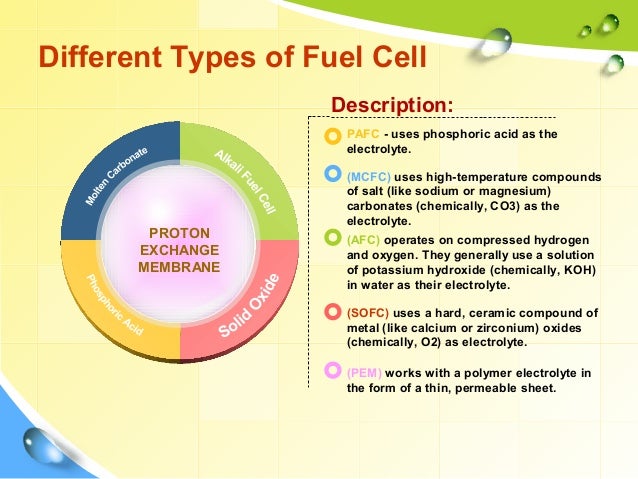 Different Types of Fuel Cell

Molten Carbonate

Alkali Fuel Cell

PROTON EXCHANGE MEMBRANE

Phosphoric Acid

Solid Oxide

Description:

PAFC - uses phosphoric acid as the electrolyte.

(MCFC) uses high-temperature compounds of salt (like sodium or magnesium) carbonates (chemically, CO3) as the electrolyte.

(AFC) operates on compressed hydrogen and oxygen. They generally use a solution of potassium hydroxide (chemically, KOH) in water as their electrolyte.

(SOFC) uses a hard, ceramic compound of metal (like calcium or zirconium) oxides (chemically, O2) as electrolyte.

(PEM) works with a polymer electrolyte in the form of a thin, permeable sheet.